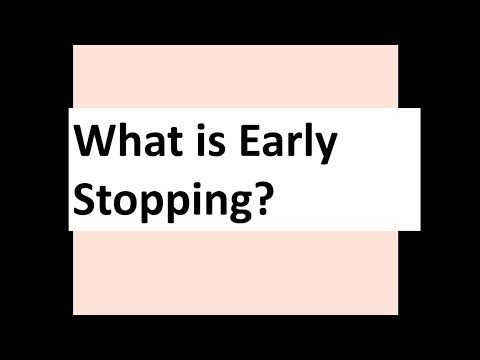 What is Early Stopping?